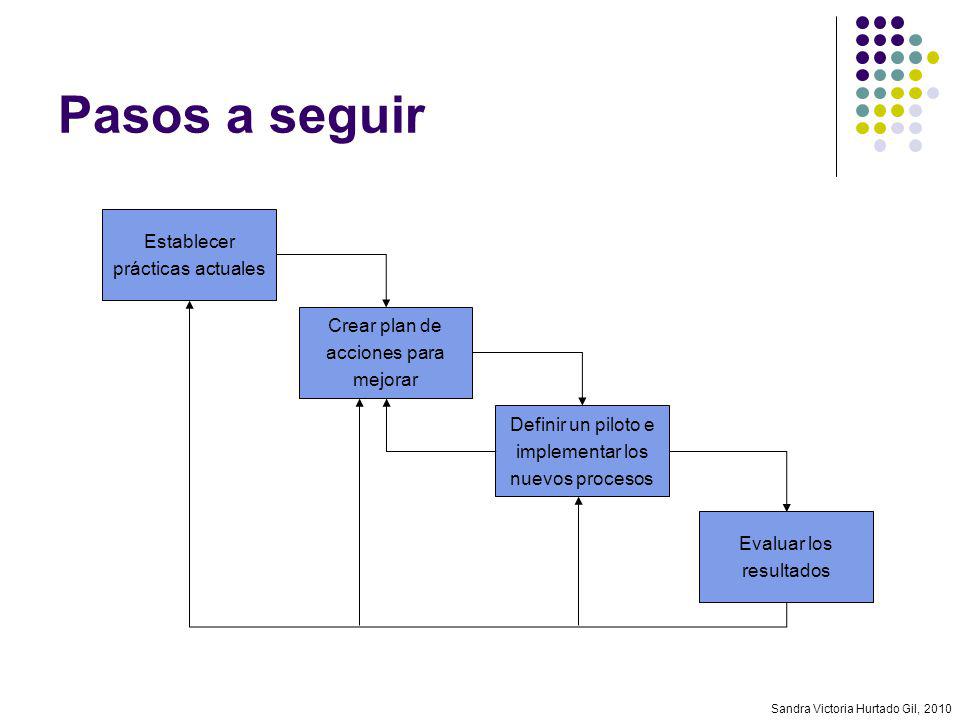 Pasos a seguir

Establecer prácticas actuales

Crear plan de acciones para mejorar

Definir un piloto e implementar los nuevos procesos

Evaluar los resultados

Sandra Victoria Hurtado Gil, 2010